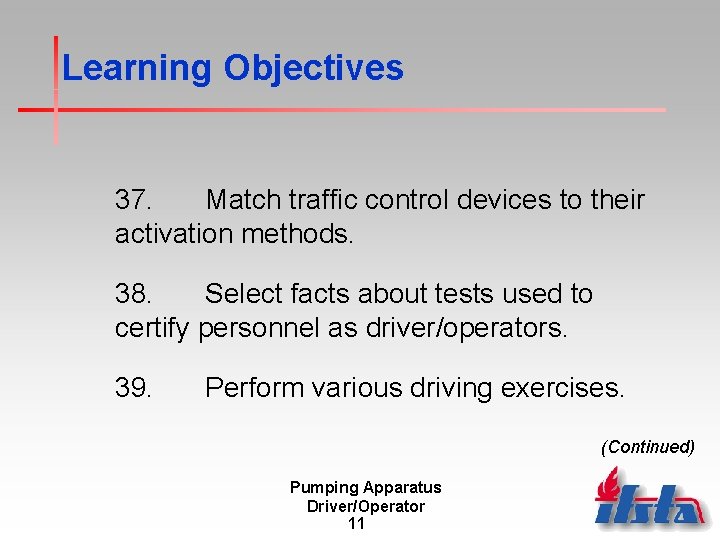 Learning Objectives

37. Match traffic control devices to their activation methods.

38. Select facts about tests used to certify personnel as driver/operators.

39. Perform various driving exercises.

(Continued)

Pumping Apparatus Driver/Operator
11

ifsta